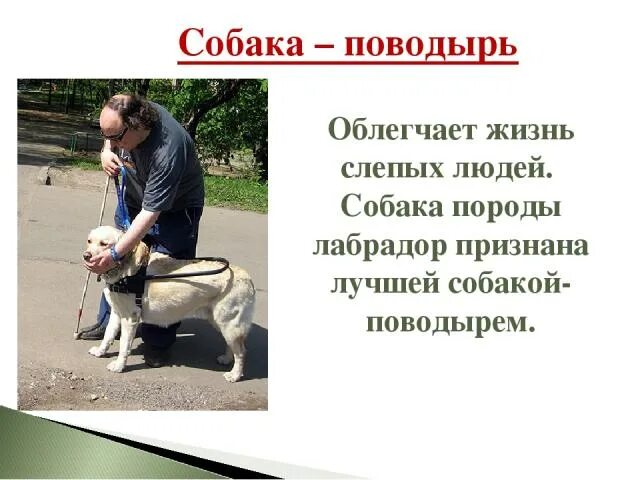 Собака – поводырь

Облегчает жизнь слепых людей. Собака породы лабрадор признана лучшей собакой-поводырем.